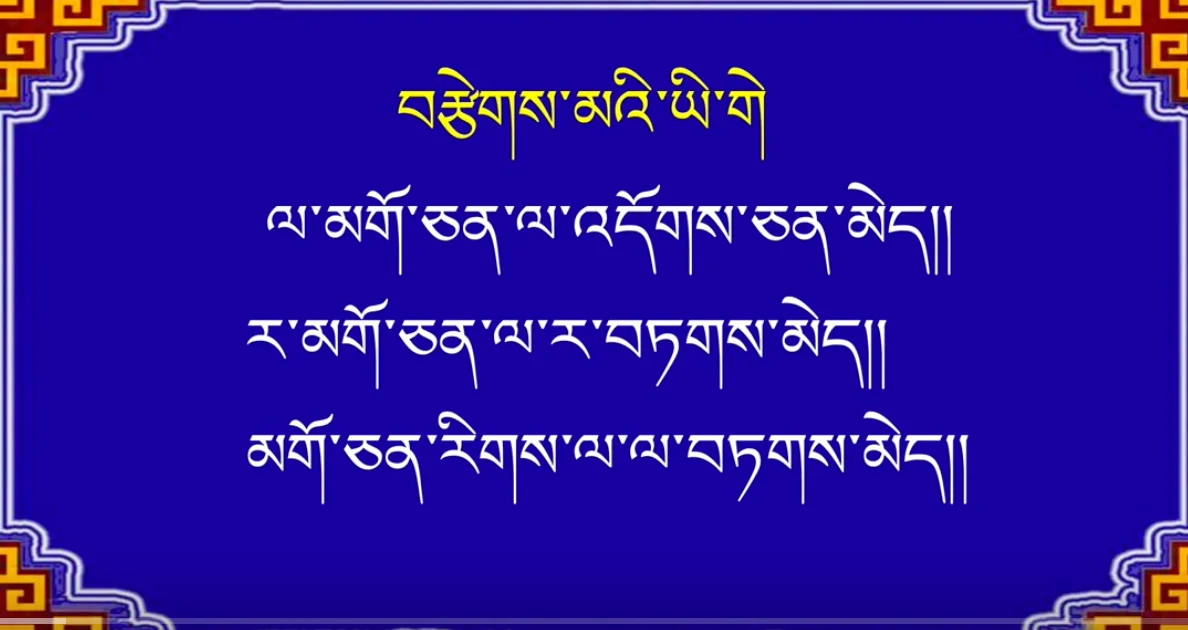 བརྩེགས་མའི་ཡི་གེ།

ལ་མགོ་ཅན་ལ་འདོགས་ཅན་མེད།།
ར་མགོ་ཅན་ལ་ར་བཏགས་མེད།།
མགོ་ཅན་རིགས་ལ་ལ་བཏགས་མེད།།